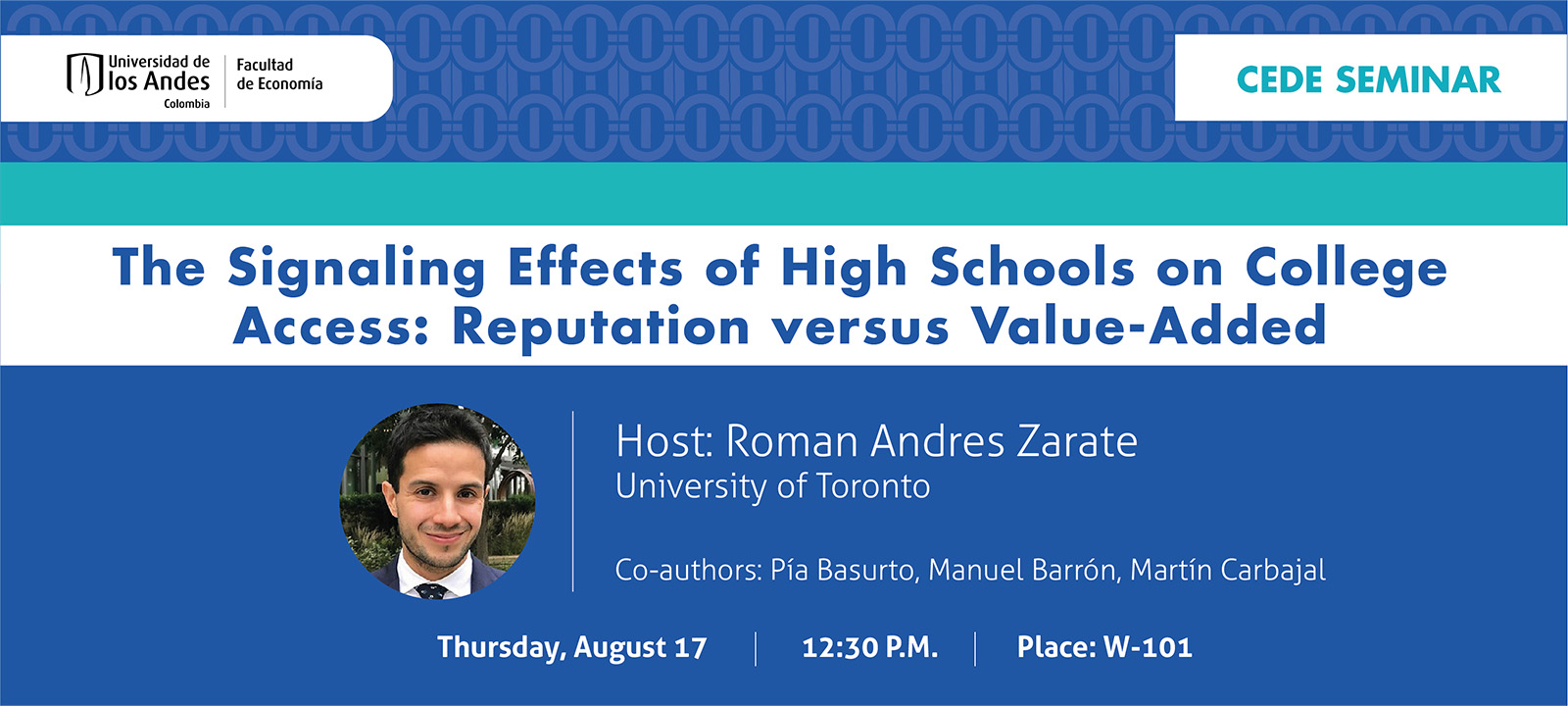 Universidad de los Andes Colombia

Facultad de Economía

CEDE SEMINAR

The Signaling Effects of High Schools on College Access: Reputation versus Value-Added

Host: Roman Andres Zarate
University of Toronto

Co-authors: Pía Basurto, Manuel Barrón, Martín Carbajal

Thursday, August 17 | 12:30 P.M. | Place: W-101